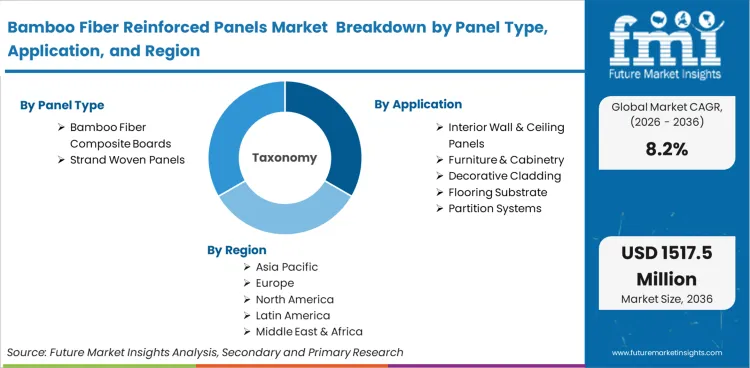 Bamboo Fiber Reinforced Panels Market Breakdown by Panel Type, Application, and Region

By Panel Type
➢ Bamboo Fiber Composite Boards
➢ Strand Woven Panels

Taxonomy

By Application
➢ Interior Wall & Ceiling Panels
➢ Furniture & Cabinetry
➢ Decorative Cladding
➢ Flooring Substrate
➢ Partition Systems

By Region
➢ Asia Pacific
➢ Europe
➢ North America
➢ Latin America
➢ Middle East & Africa

Source: Future Market Insights Analysis, Secondary and Primary Research

fmi
Future Market Insights

Global Market CAGR, (2026 - 2036)
8.2%

USD 1517.5 Million
Market Size, 2036

www.futuremarketinsights.com